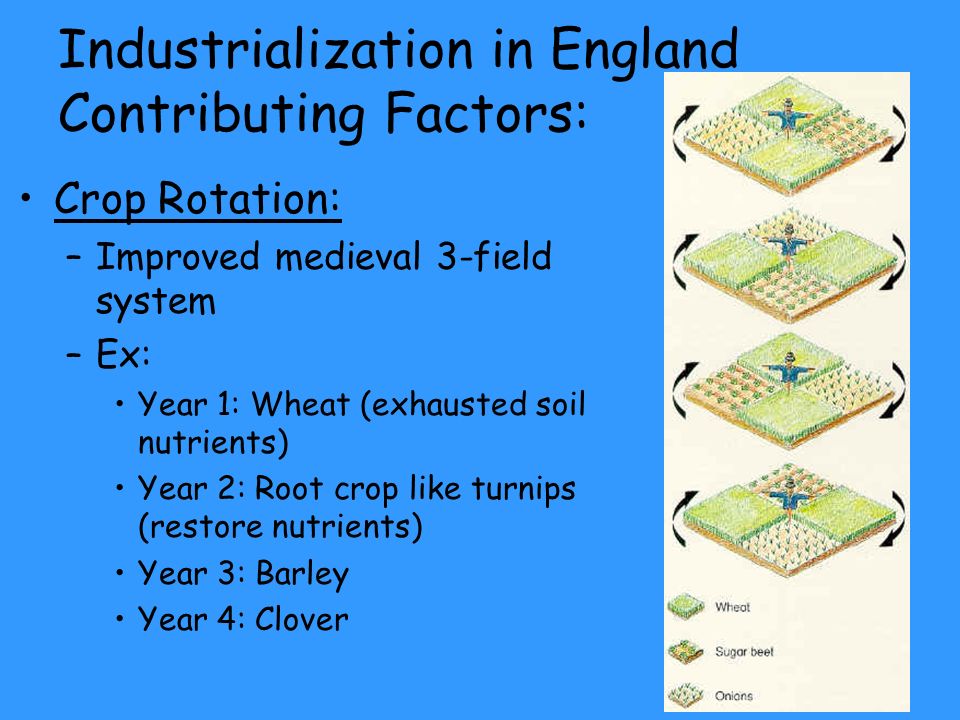 Industrialization in England Contributing Factors:

• Crop Rotation:
– Improved medieval 3-field system
– Ex:
• Year 1: Wheat (exhausted soil nutrients)
• Year 2: Root crop like turnips (restore nutrients)
• Year 3: Barley
• Year 4: Clover

Wheat
Sugar beet
Onions